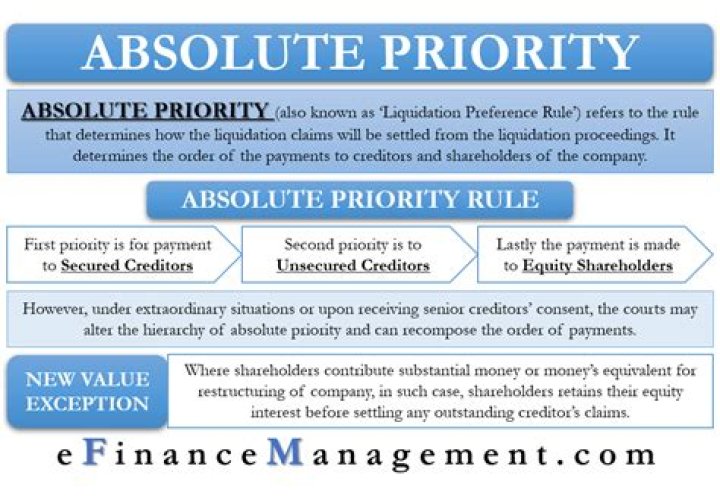 ABSOLUTE PRIORITY

ABSOLUTE PRIORITY (also known as 'Liquidation Preference Rule') refers to the rule that determines how the liquidation claims will be settled from the liquidation proceedings. It determines the order of the payments to creditors and shareholders of the company.

ABSOLUTE PRIORITY RULE

First priority is for payment to Secured Creditors

Second priority is to Unsecured Creditors

Lastly the payment is made to Equity Shareholders

However, under extraordinary situations or upon receiving senior creditors' consent, the courts may alter the hierarchy of absolute priority and can recompose the order of payments.

NEW VALUE EXCEPTION

Where shareholders contribute substantial money or money's equivalent for restructuring of company, in such case, shareholders retains their equity interest before settling any outstanding creditor's claims.

eFinanceManagement.com